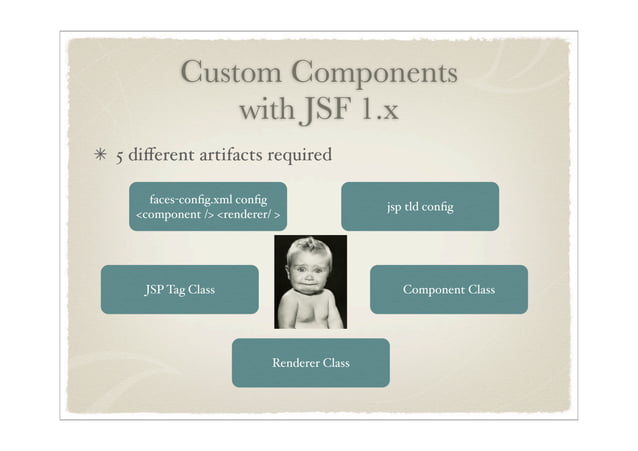 Custom Components with JSF 1.x

* 5 different artifacts required

faces-config.xml config <component /> <renderer/ >

jsp tld config

JSP Tag Class

Component Class

Renderer Class